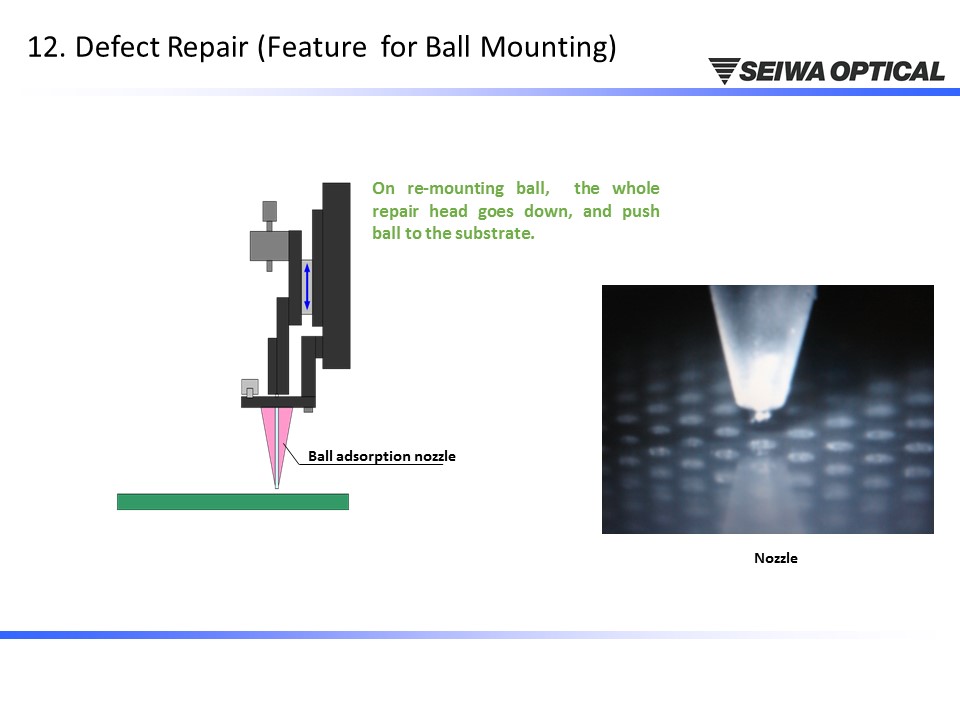 12. Defect Repair (Feature  for Ball Mounting)

SEIWA OPTICAL

On re-mounting ball,  the whole repair head goes down, and push ball to the substrate.

Ball adsorption nozzle

Nozzle